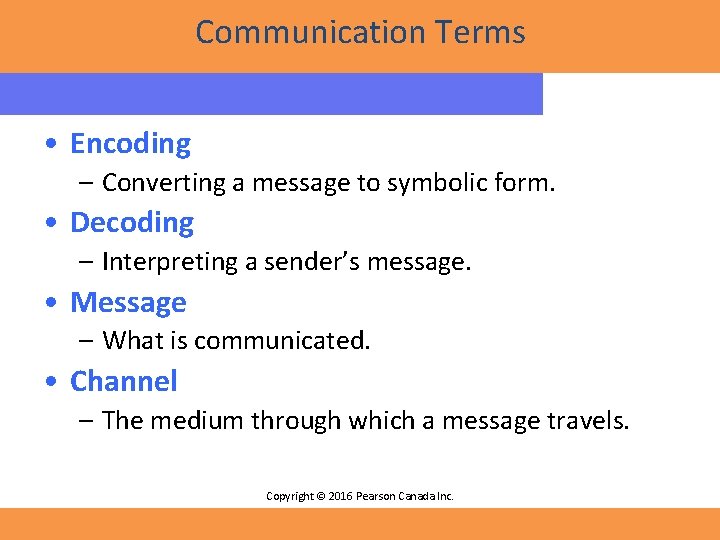 Communication Terms

• Encoding
– Converting a message to symbolic form.

• Decoding
– Interpreting a sender's message.

• Message
– What is communicated.

• Channel
– The medium through which a message travels.

Copyright © 2016 Pearson Canada Inc.